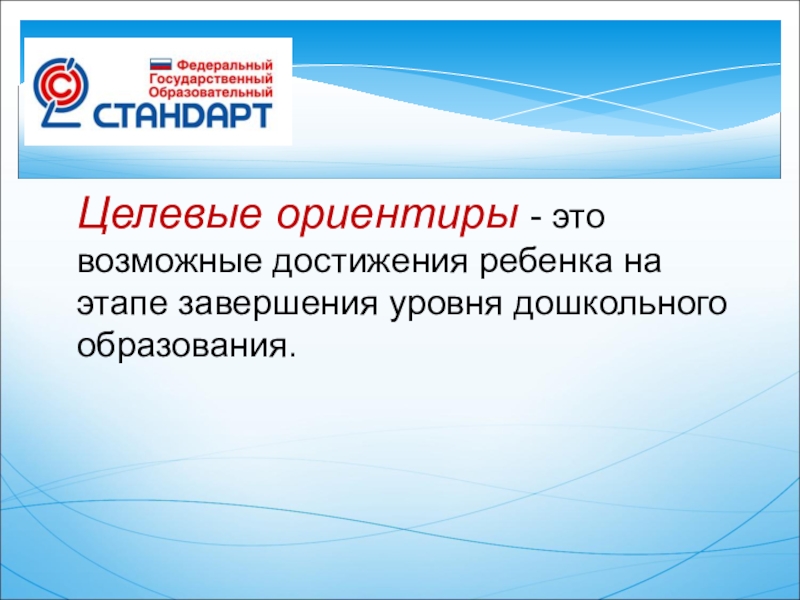 Федеральный
Государственный
Образовательный
СТАНДАРТ

Целевые ориентиры - это возможные достижения ребенка на этапе завершения уровня дошкольного образования.